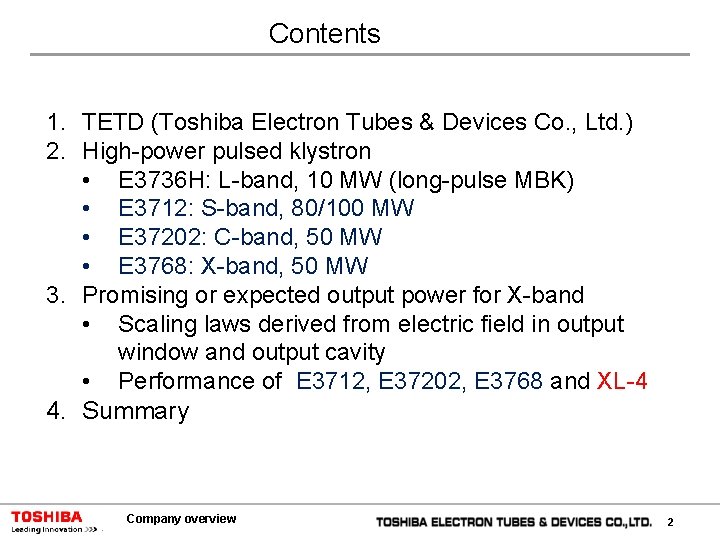 Contents

1. TETD (Toshiba Electron Tubes & Devices Co., Ltd.)
2. High-power pulsed klystron
• E3736H: L-band, 10 MW (long-pulse MBK)
• E3712: S-band, 80/100 MW
• E37202: C-band, 50 MW
• E3768: X-band, 50 MW
3. Promising or expected output power for X-band
• Scaling laws derived from electric field in output window and output cavity
• Performance of E3712, E37202, E3768 and XL-4
4. Summary

TOSHIBA
Leading Innovation >>>

Company overview

TOSHIBA ELECTRON TUBES & DEVICES CO.,LTD. 2